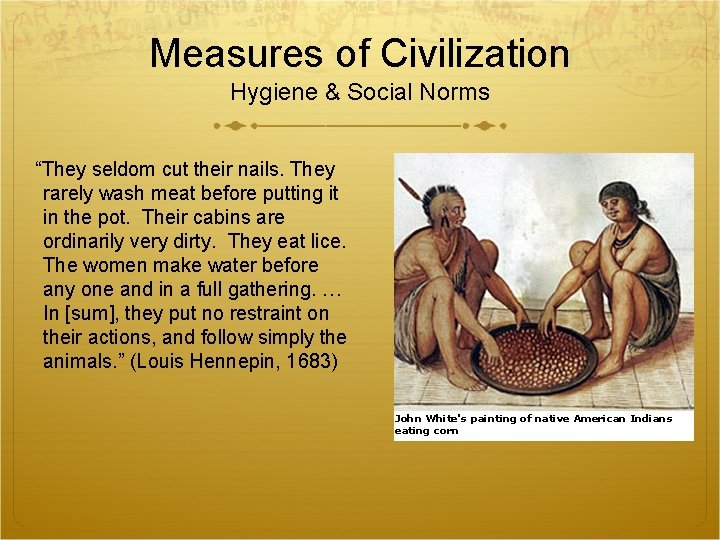 Measures of Civilization
Hygiene & Social Norms

“They seldom cut their nails. They rarely wash meat before putting it in the pot. Their cabins are ordinarily very dirty. They eat lice. The women make water before any one and in a full gathering. … In [sum], they put no restraint on their actions, and follow simply the animals.” (Louis Hennepin, 1683)

John White's painting of native American Indians eating corn